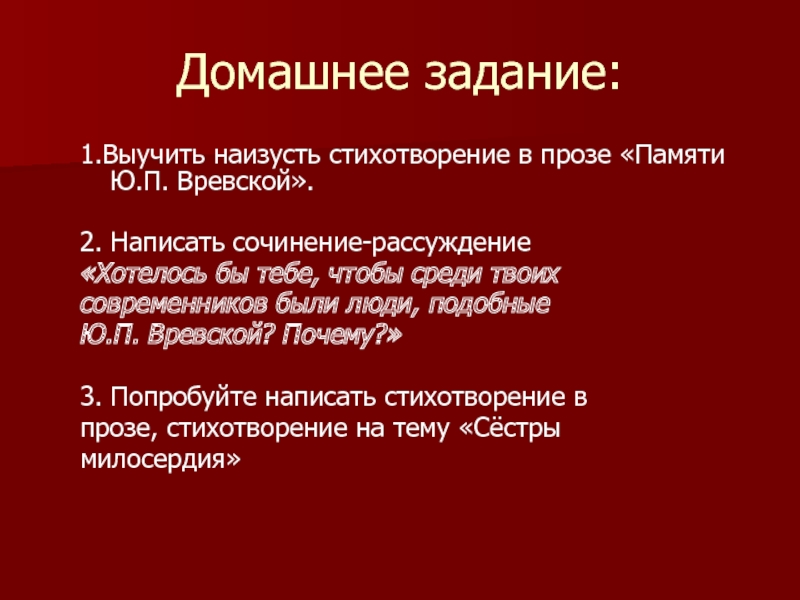 Домашнее задание:

1.Выучить наизусть стихотворение в прозе «Памяти Ю.П. Вревской».

2. Написать сочинение-рассуждение «Хотелось бы тебе, чтобы среди твоих современников были люди, подобные Ю.П. Вревской? Почему?»

3. Попробуйте написать стихотворение в прозе, стихотворение на тему «Сёстры милосердия»